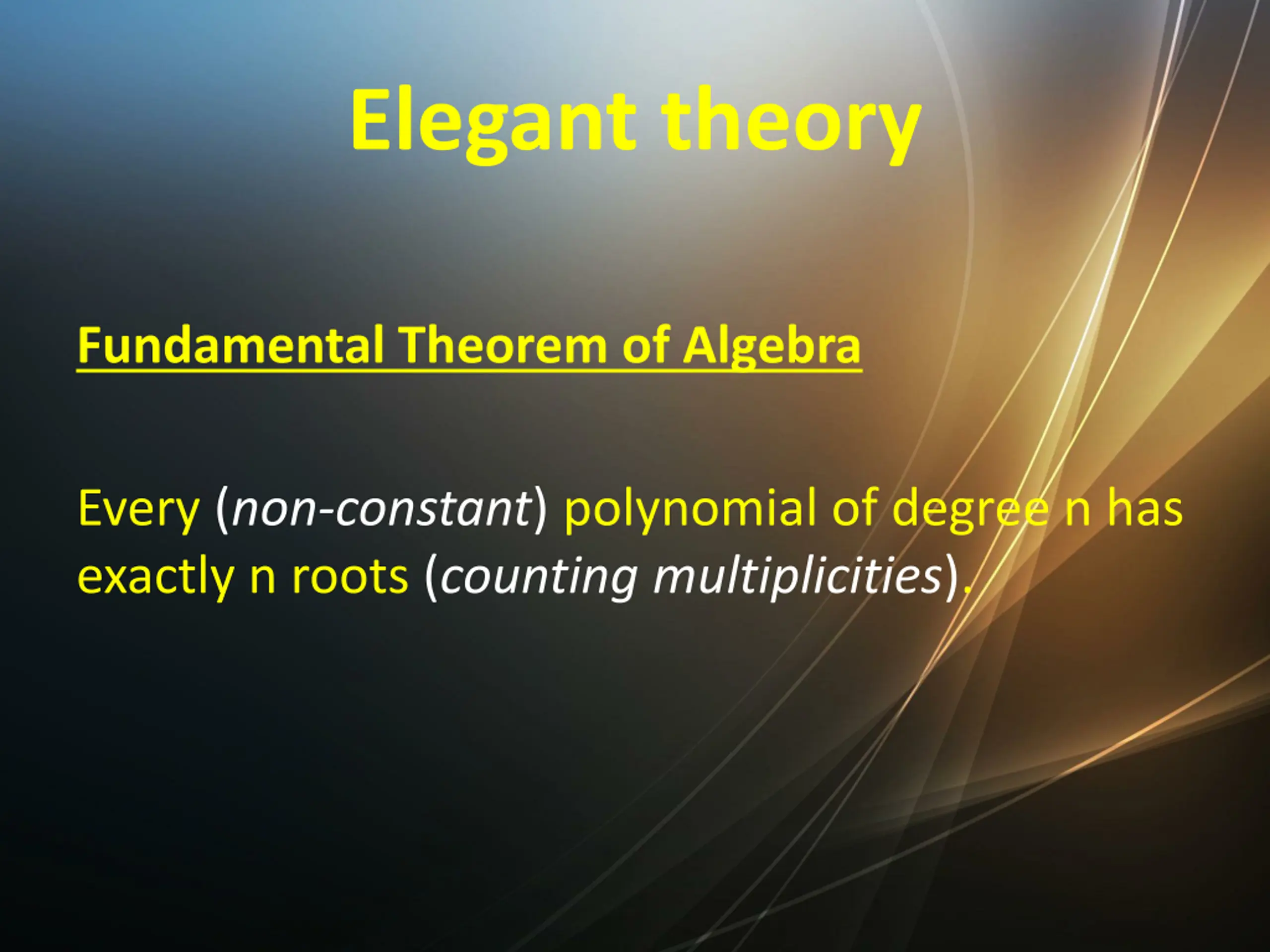 Elegant theory

Fundamental Theorem of Algebra

Every (non-constant) polynomial of degree n has exactly n roots (counting multiplicities).